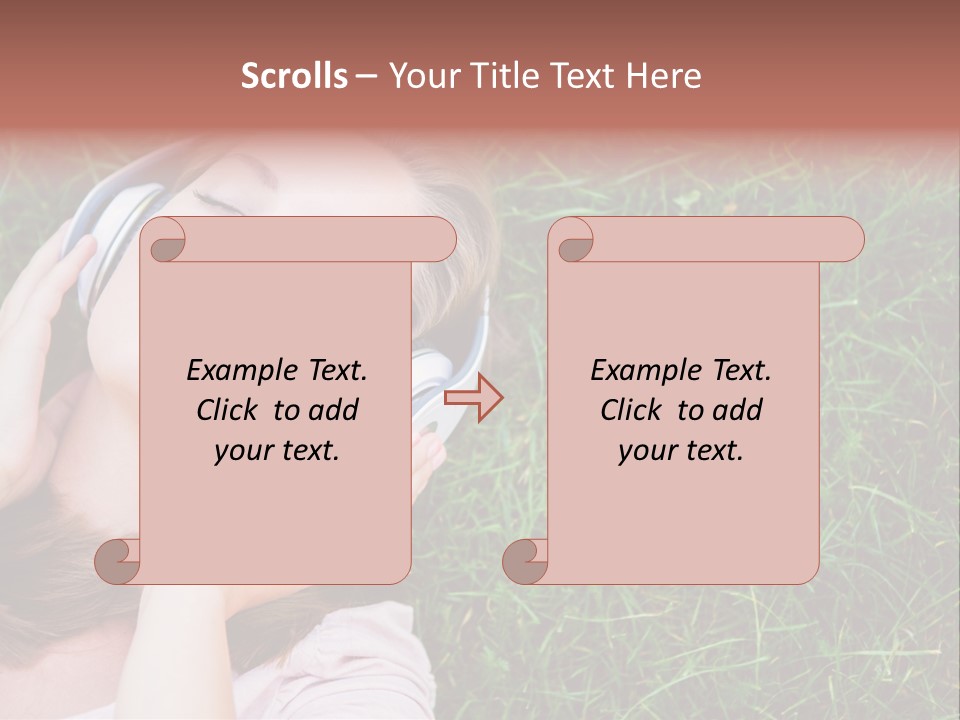 Scrolls – Your Title Text Here

Example Text. Click to add your text.

Example Text. Click to add your text.